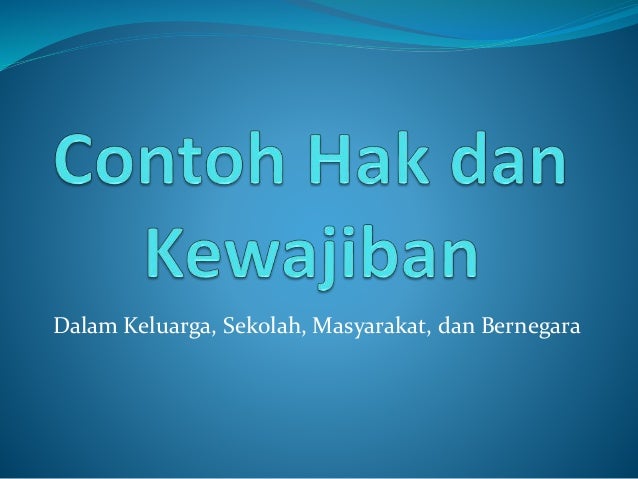 Contoh Hak dan Kewajiban

Dalam Keluarga, Sekolah, Masyarakat, dan Bernegara